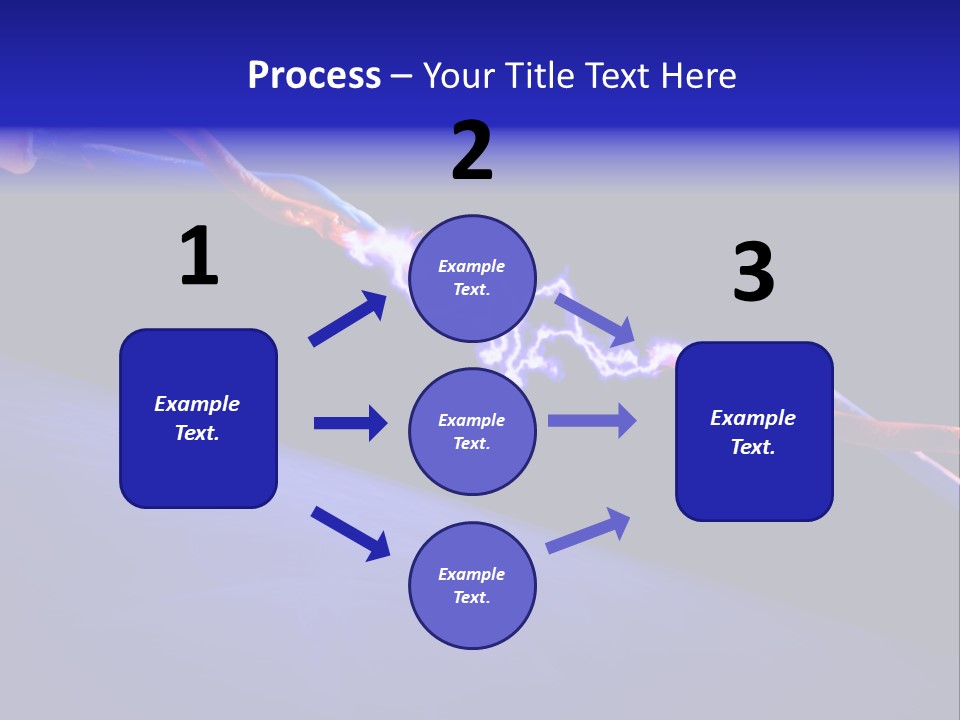 Process – Your Title Text Here

1

Example Text.

2

Example Text.

Example Text.

Example Text.

3

Example Text.